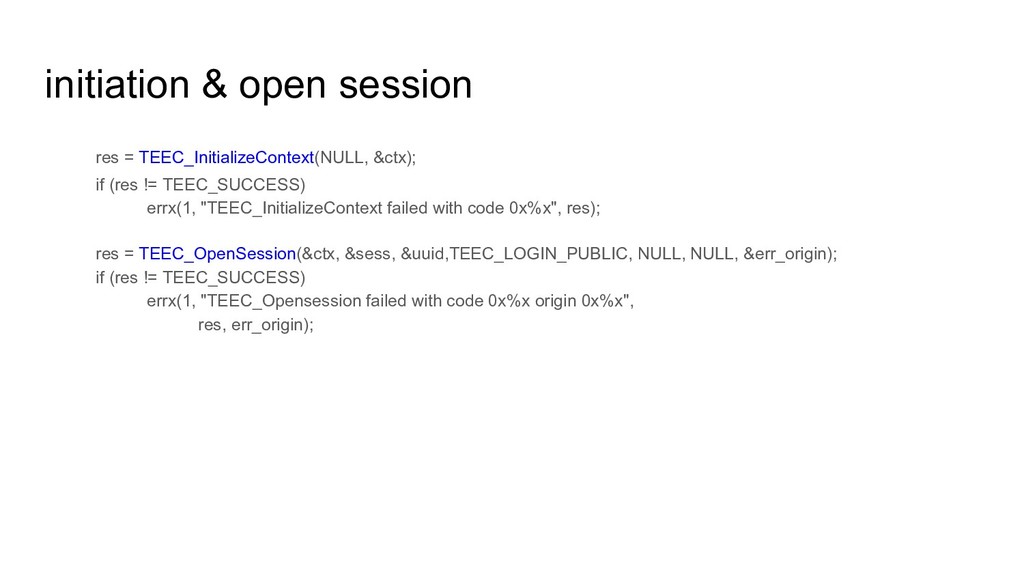 initiation & open session

res = TEEC_InitializeContext(NULL, &ctx);
if (res != TEEC_SUCCESS)
errx(1, "TEEC_InitializeContext failed with code 0x%x", res);

res = TEEC_OpenSession(&ctx, &sess, &uuid,TEEC_LOGIN_PUBLIC, NULL, NULL, &err_origin);
if (res != TEEC_SUCCESS)
errx(1, "TEEC_Opensession failed with code 0x%x origin 0x%x",
res, err_origin);